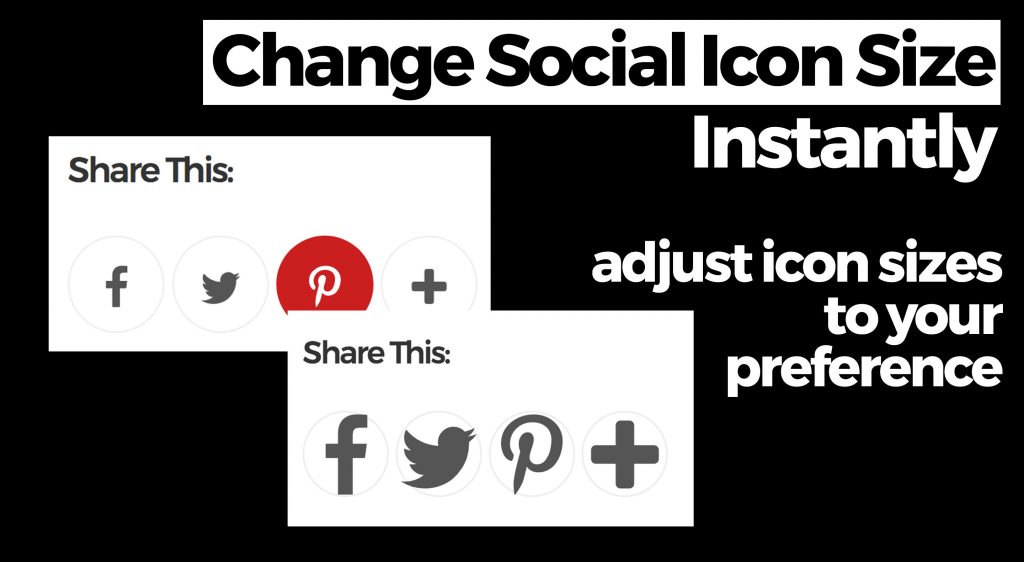 Change Social Icon Size
Instantly

Share This:

adjust icon sizes to your preference

Share This: